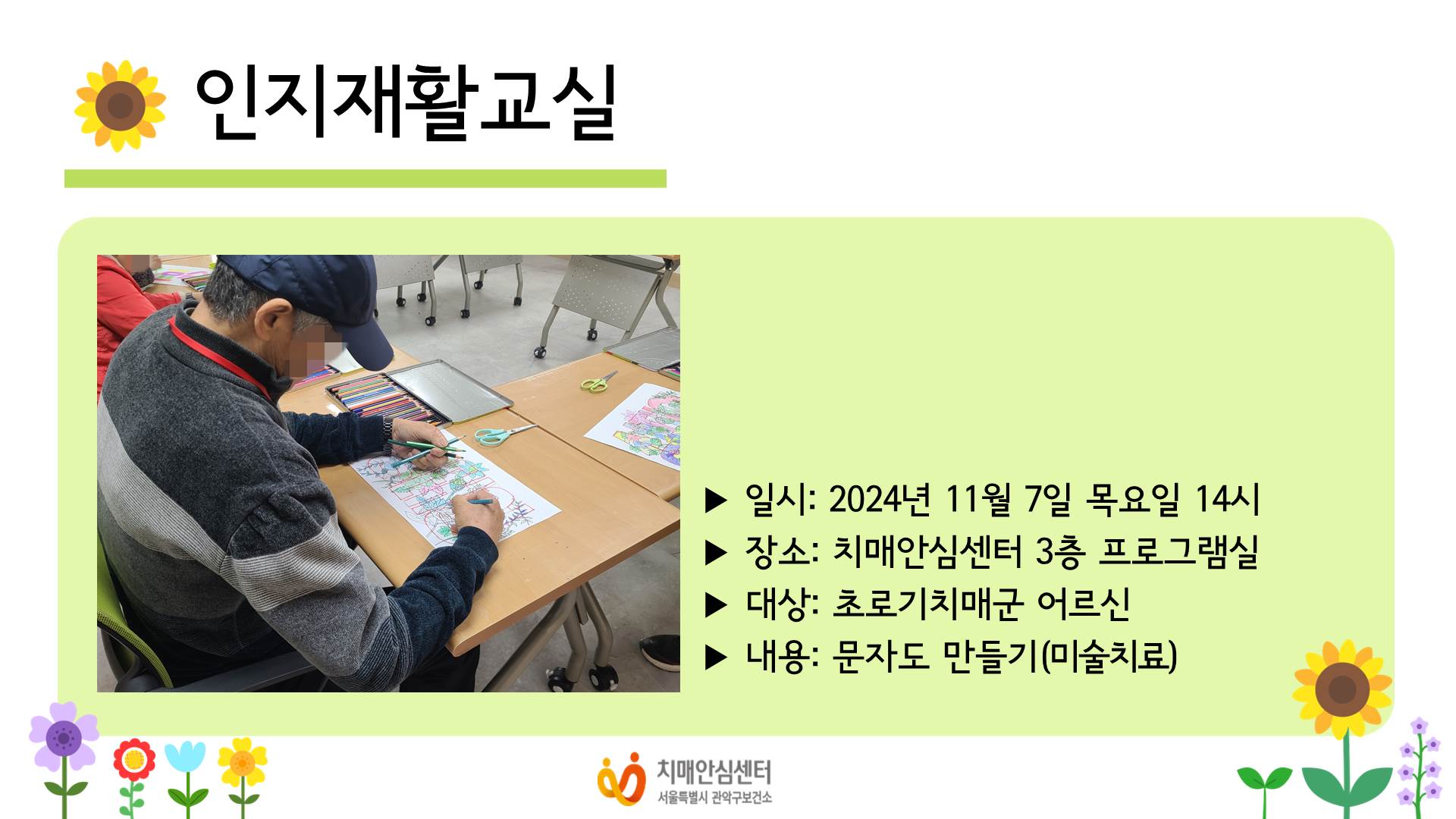 인지재활교실

▶ 일시: 2024년 11월 7일 목요일 14시
▶ 장소: 치매안심센터 3층 프로그램실
▶ 대상: 초로기치매군 어르신
▶ 내용: 문자도 만들기(미술치료)

치매안심센터
서울특별시 관악구보건소